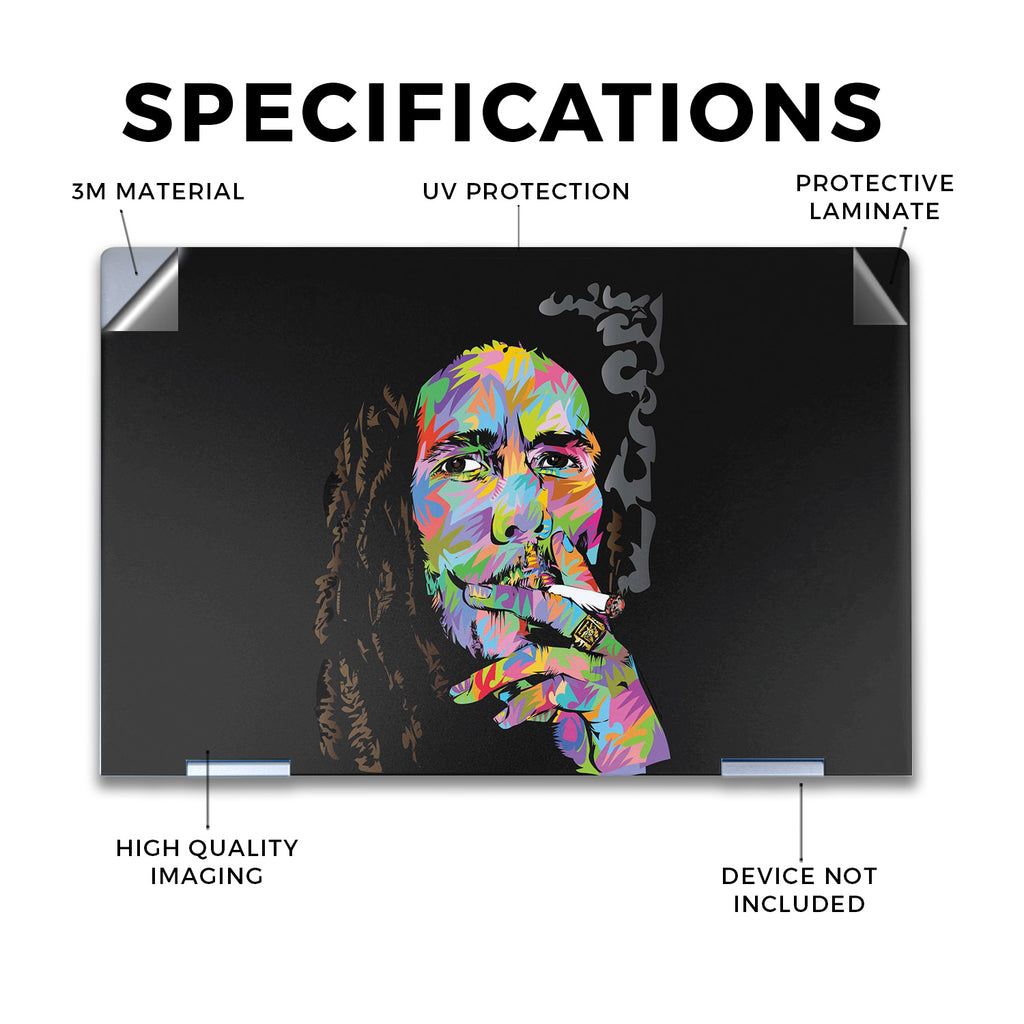 SPECIFICATIONS

3M MATERIAL

UV PROTECTION

PROTECTIVE LAMINATE

HIGH QUALITY IMAGING

DEVICE NOT INCLUDED